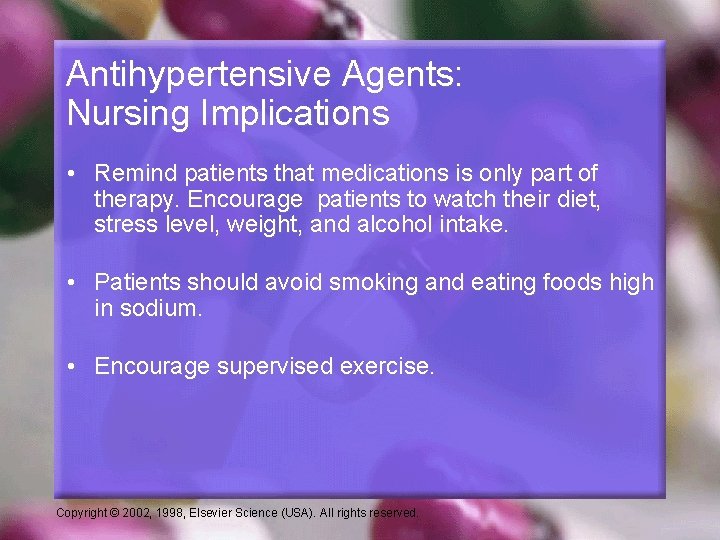 Antihypertensive Agents:
Nursing Implications

• Remind patients that medications is only part of therapy. Encourage patients to watch their diet, stress level, weight, and alcohol intake.

• Patients should avoid smoking and eating foods high in sodium.

• Encourage supervised exercise.

Copyright © 2002, 1998, Elsevier Science (USA). All rights reserved.